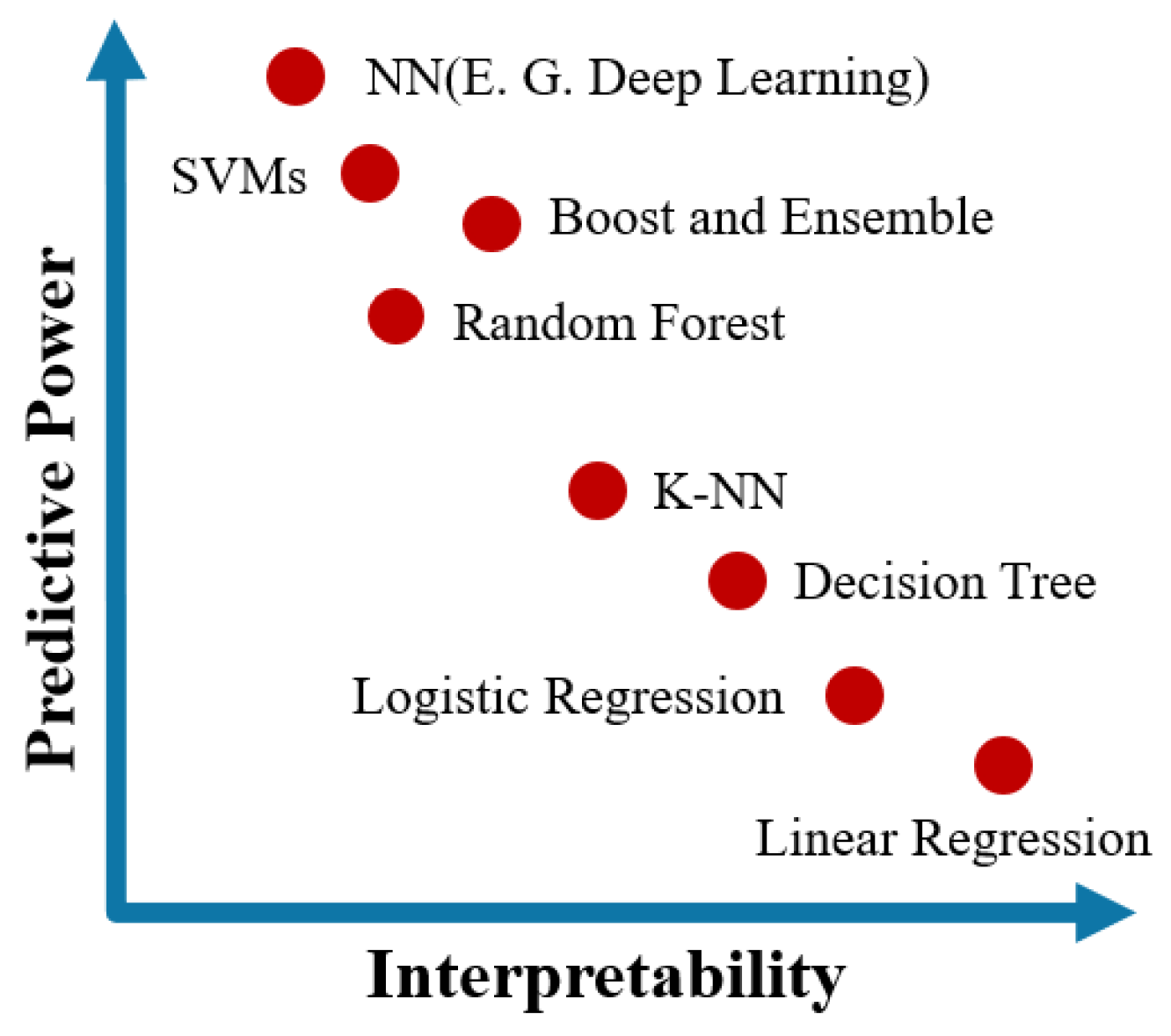 Predictive Power

NN(E. G. Deep Learning)

SVMs

Boost and Ensemble

Random Forest

K-NN

Decision Tree

Logistic Regression

Linear Regression

Interpretability